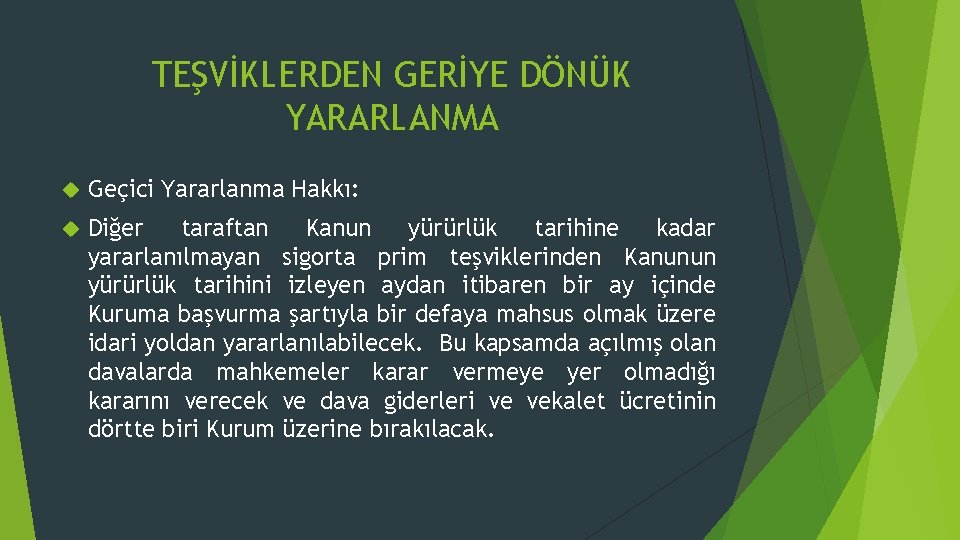 TEŞVİKLERDEN GERİYE DÖNÜK YARARLANMA

Geçici Yararlanma Hakkı:

Diğer taraftan Kanun yürürlük tarihine kadar yararlanılmayan sigorta prim teşviklerinden Kanunun yürürlük tarihini izleyen aydan itibaren bir ay içinde Kuruma başvurma şartıyla bir defaya mahsus olmak üzere idari yoldan yararlanılabilecek. Bu kapsamda açılmış olan davalarda mahkemeler karar vermeye yer olmadığı kararını verecek ve dava giderleri ve vekalet ücretinin dörtte biri Kurum üzerine bırakılacak.